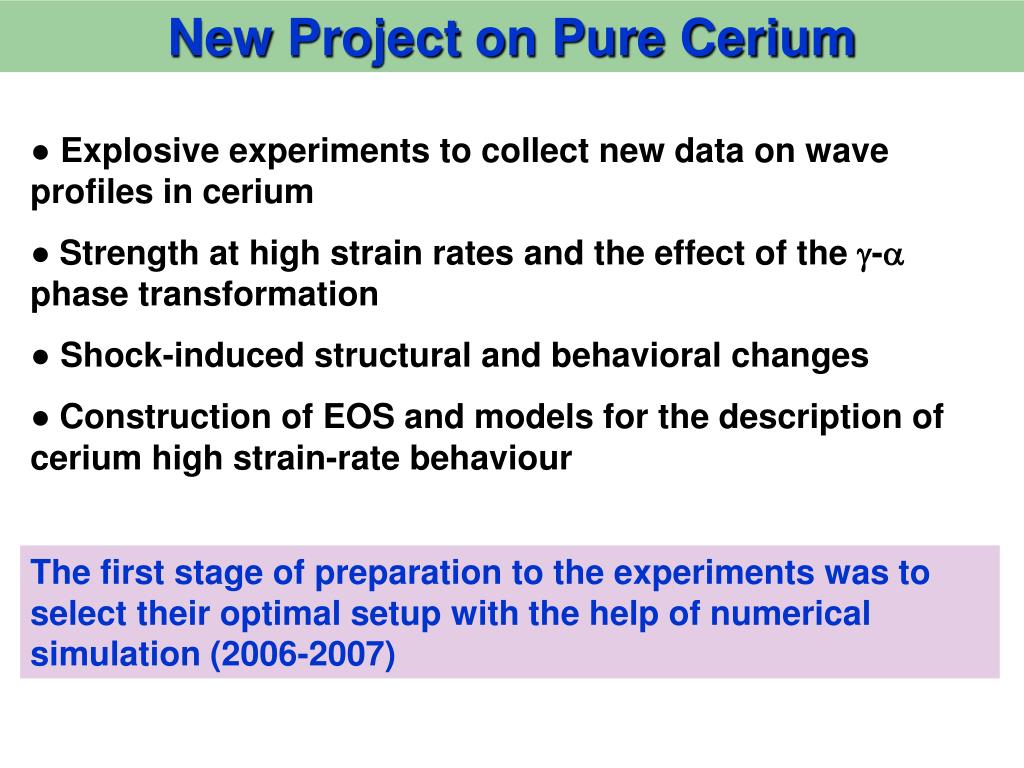 New Project on Pure Cerium

● Explosive experiments to collect new data on wave profiles in cerium

● Strength at high strain rates and the effect of the $\gamma$-$\alpha$ phase transformation

● Shock-induced structural and behavioral changes

● Construction of EOS and models for the description of cerium high strain-rate behaviour

The first stage of preparation to the experiments was to select their optimal setup with the help of numerical simulation (2006-2007)